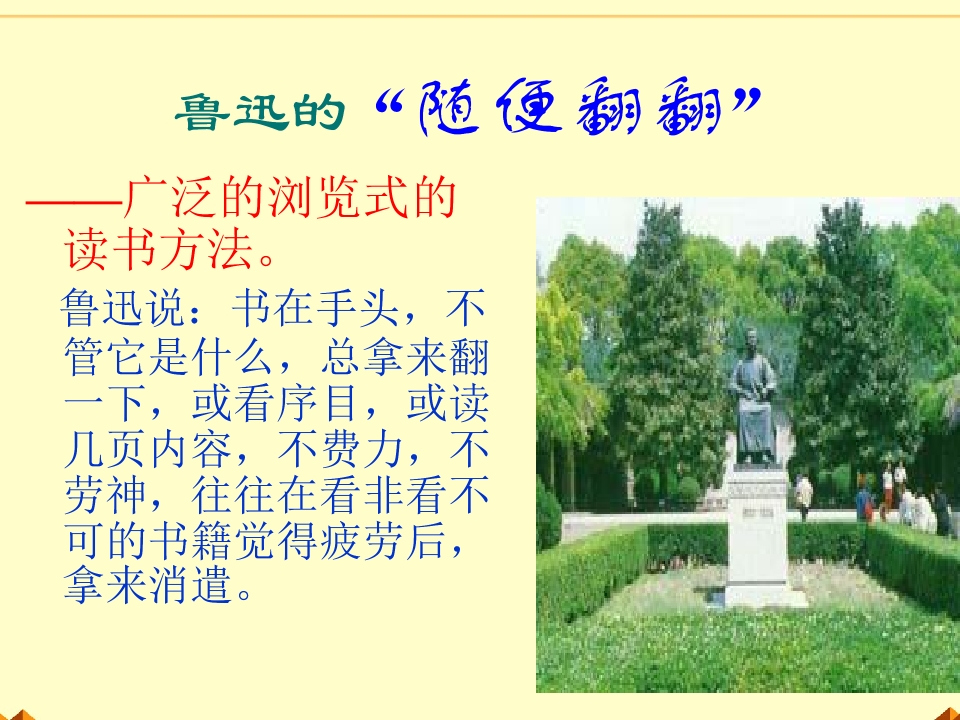 鲁迅的“随便翻翻”

——广泛的浏览式的读书方法。

鲁迅说：书在手头，不管它是什么，总拿来翻一下，或看序目，或读几页内容，不费力，不劳神，往往在看非看不可的书籍觉得疲劳后，拿来消遣。